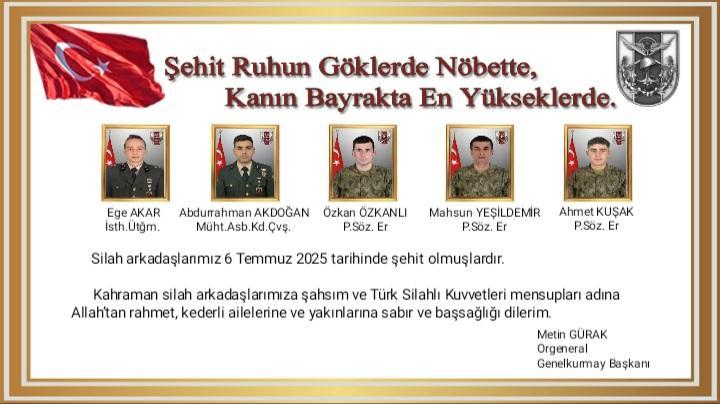 Şehit Ruhun Göklerde Nöbette,
Kanın Bayrakta En Yükseklerde.

Ege AKAR
İsth.Ütğm.

Abdurrahman AKDOĞAN
Müht.Asb.Kd.Çvş.

Özkan ÖZKANLI
P.Söz. Er

Mahsun YEŞİLDEMİR
P.Söz. Er

Ahmet KUŞAK
P.Söz. Er

Silah arkadaşlarımız 6 Temmuz 2025 tarihinde şehit olmuşlardır.

Kahraman silah arkadaşlarımıza şahsım ve Türk Silahlı Kuvvetleri mensupları adına Allah'tan rahmet, kederli ailelerine ve yakınlarına sabır ve başsağlığı dilerim.

Metin GÜRAK
Orgeneral
Genelkurmay Başkanı